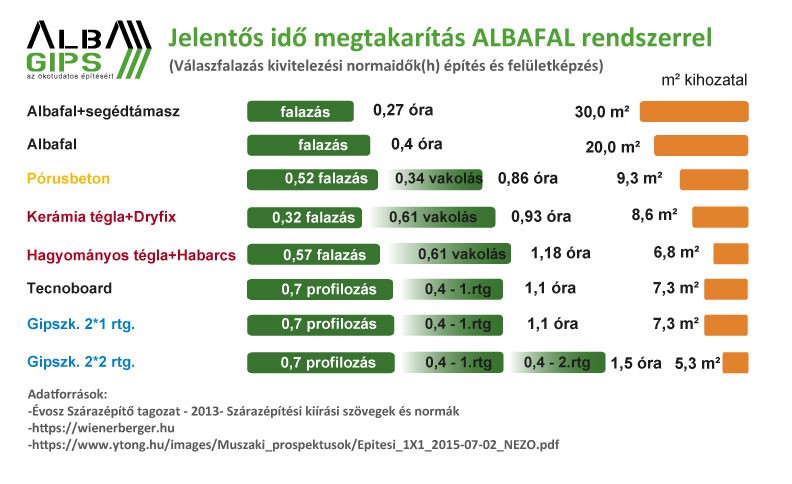 ALBA GIPS
az okotudatos építésért

Jelentős idő megtakarítás ALBAFAL rendszerrel
(Válaszfalazás kivitelezési normaidők(h) építés és felületképzés)

m² kihozatal

Albafal+segédtámasz falazás 0,27 óra 30,0 m²
Albafal falazás 0,4 óra 20,0 m²
Pórusbeton 0,52 falazás 0,34 vakolás 0,86 óra 9,3 m²
Kerámia tégla+Dryfix 0,32 falazás 0,61 vakolás 0,93 óra 8,6 m²
Hagyományos tégla+Habarcs 0,57 falazás 0,61 vakolás 1,18 óra 6,8 m²
Tecnoboard 0,7 profilozás 0,4 - 1.rtg 1,1 óra 7,3 m²
Gipszk. 2*1 rtg. 0,7 profilozás 0,4 - 1.rtg 1,1 óra 7,3 m²
Gipszk. 2*2 rtg. 0,7 profilozás 0,4 - 1.rtg 0,4 - 2.rtg 1,5 óra 5,3 m²

Adatforrások:
-Évosz Szárazépítő tagozat - 2013- Szárazépítési kiírási szövegek és normák
-https://wienerberger.hu
-https://www.ytong.hu/images/Muszaki_prospektusok/Epitesi_1X1_2015-07-02_NEZO.pdf